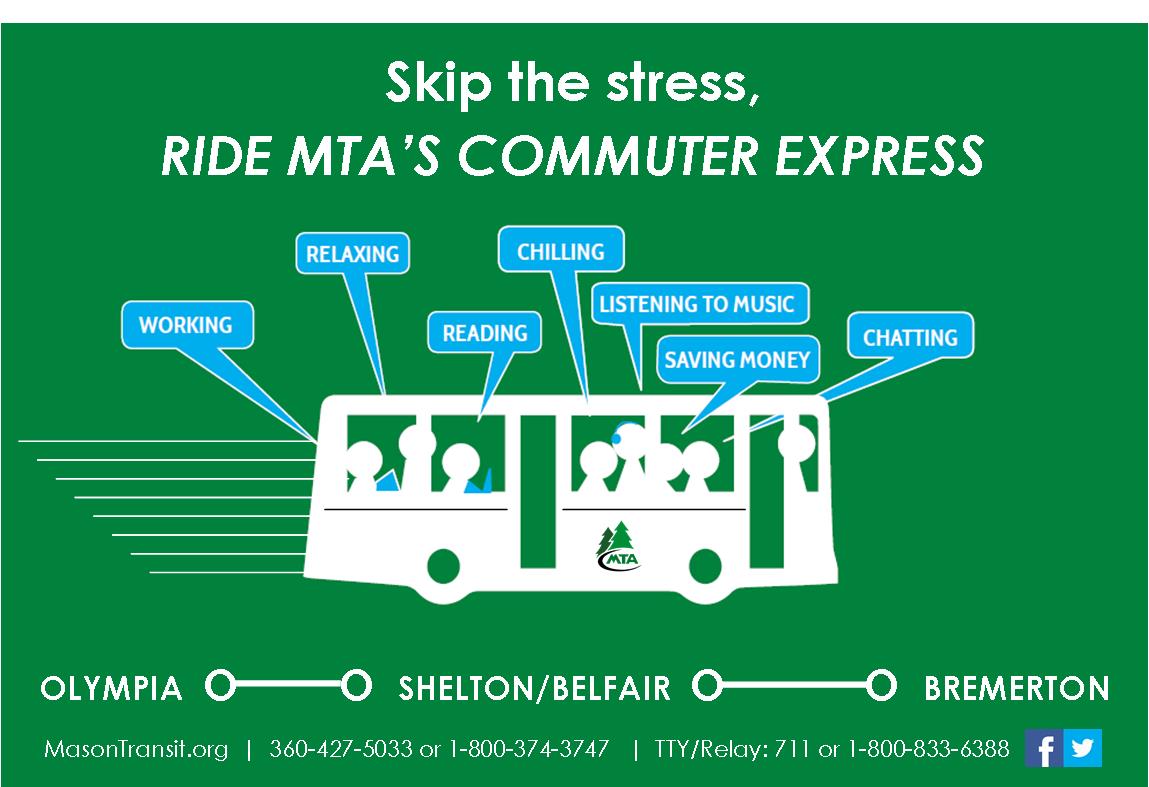 Skip the stress,
RIDE MTA'S COMMUTER EXPRESS

WORKING
RELAXING
READING
CHILLING
LISTENING TO MUSIC
SAVING MONEY
CHATTING

MTA

OLYMPIA SHELTON/BELFAIR BREMERTON

MasonTransit.org | 360-427-5033 or 1-800-374-3747 | TTY/Relay: 711 or 1-800-833-6388